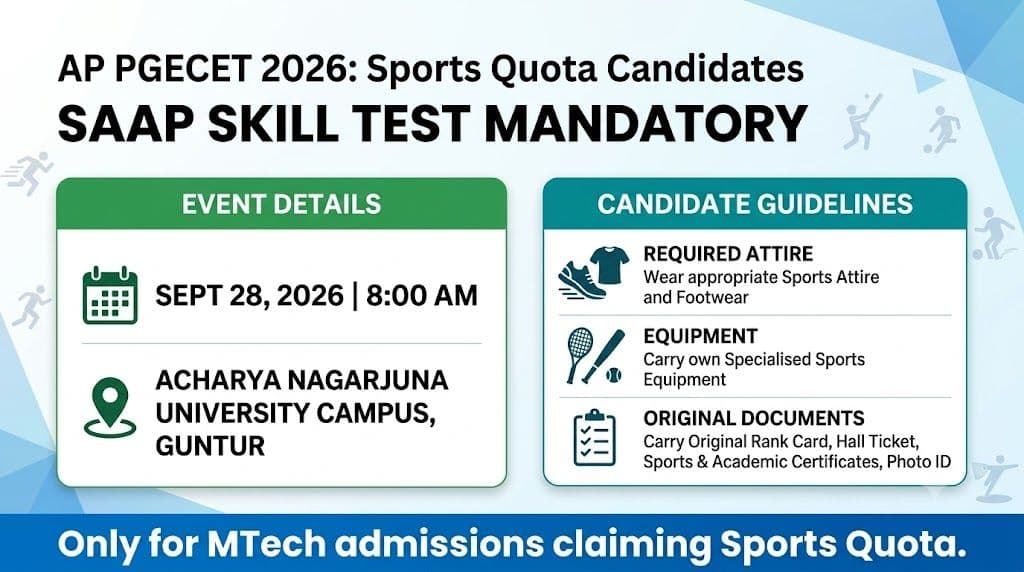 AP PGECET 2026: Sports Quota Candidates
SAAP SKILL TEST MANDATORY

EVENT DETAILS

SEPT 28, 2026 | 8:00 AM

ACHARYA NAGARJUNA UNIVERSITY CAMPUS, GUNTUR

CANDIDATE GUIDELINES

REQUIRED ATTIRE
Wear appropriate Sports Attire and Footwear

EQUIPMENT
Carry own Specialised Sports Equipment

ORIGINAL DOCUMENTS
Carry Original Rank Card, Hall Ticket, Sports & Academic Certificates, Photo ID

Only for MTech admissions claiming Sports Quota.